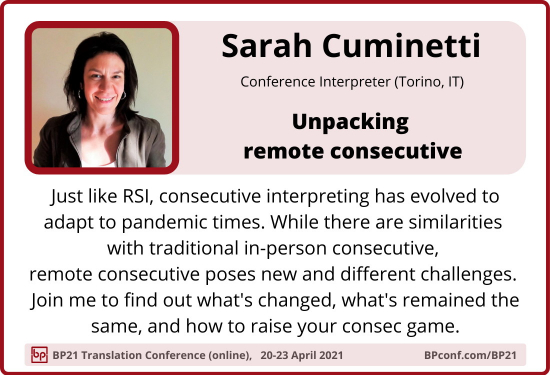 Sarah Cuminetti

Conference Interpreter (Torino, IT)

Unpacking remote consecutive

Just like RSI, consecutive interpreting has evolved to adapt to pandemic times. While there are similarities with traditional in-person consecutive, remote consecutive poses new and different challenges. Join me to find out what's changed, what's remained the same, and how to raise your consec game.

bp BP21 Translation Conference (online), 20-23 April 2021 BPconf.com/BP21